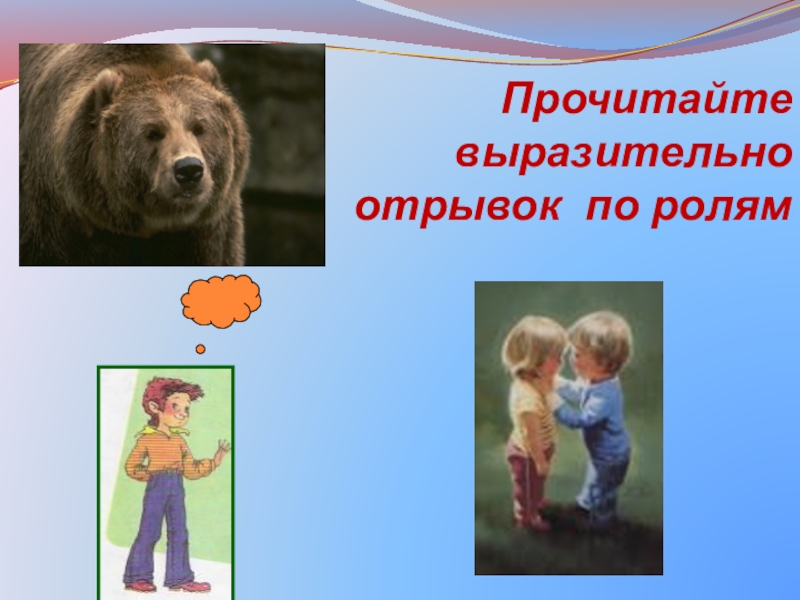 Прочитайте выразительно отрывок по ролям